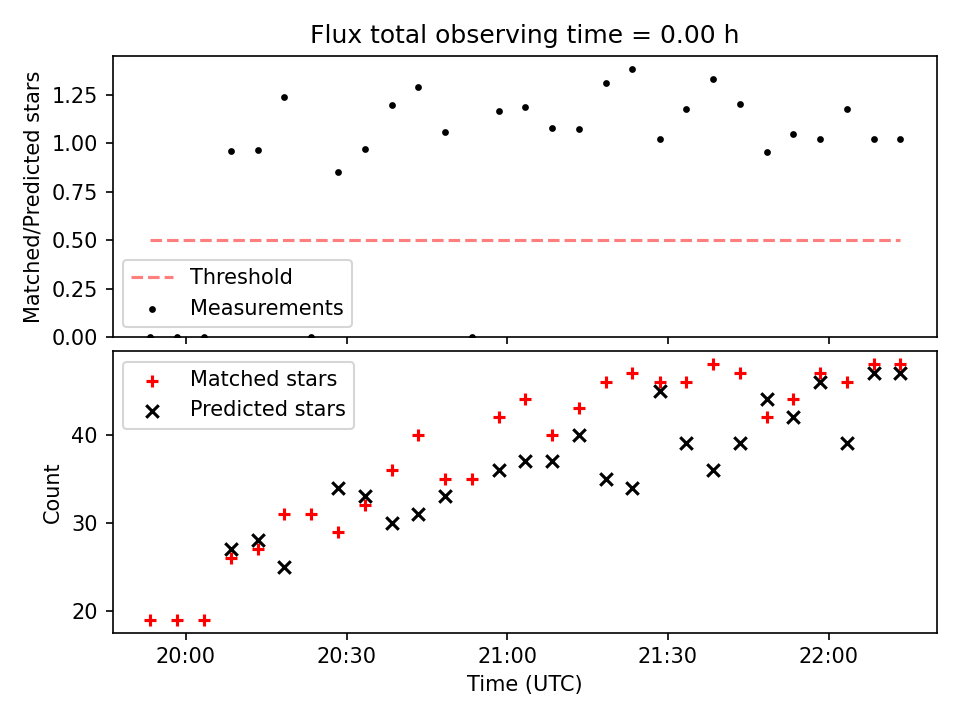 Flux total observing time = 0.00 h

Matched/Predicted stars

1.25
1.00
0.75
0.50
0.25
0.00

Threshold
Measurements

Matched stars
Predicted stars

Count

40
30
20

20:00
20:30
21:00
21:30
22:00

Time (UTC)